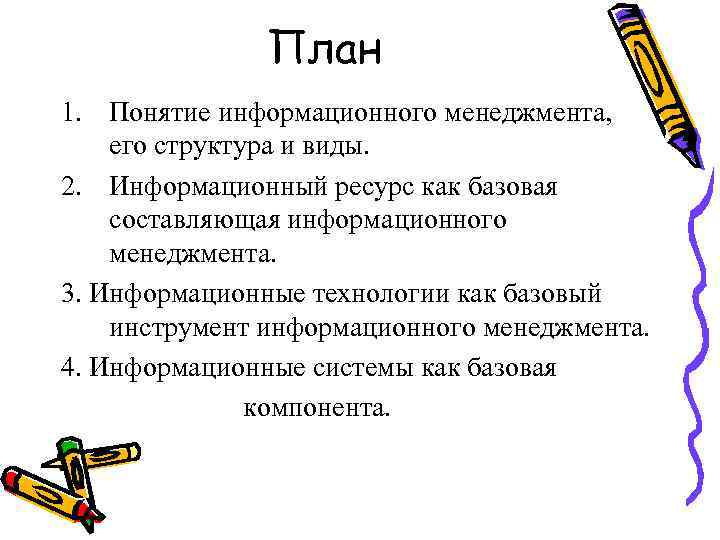 План

1. Понятие информационного менеджмента, его структура и виды.
2. Информационный ресурс как базовая составляющая информационного менеджмента.
3. Информационные технологии как базовый инструмент информационного менеджмента.
4. Информационные системы как базовая компонента.